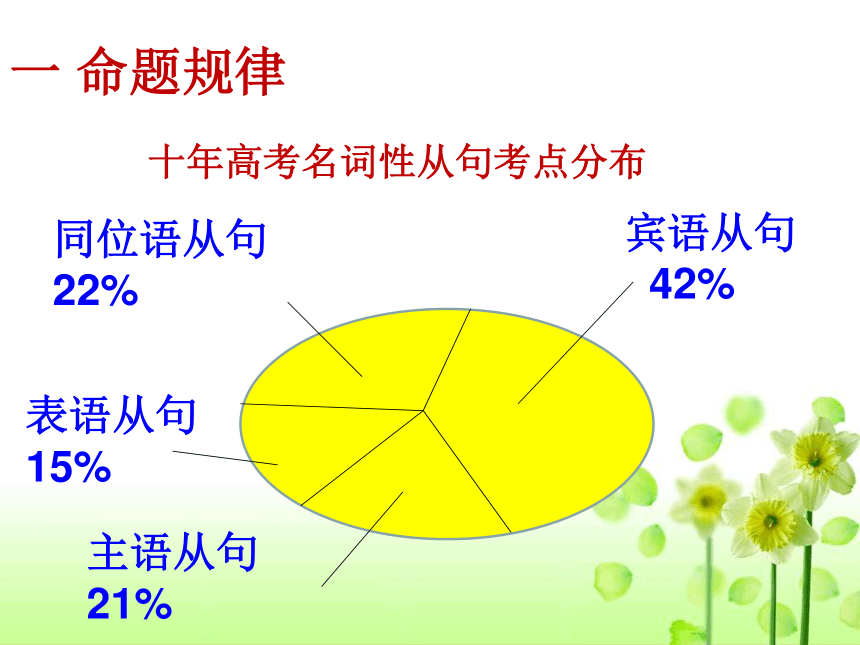 一 命题规律

十年高考名词性从句考点分布

同位语从句
22%

宾语从句
42%

表语从句
15%

主语从句
21%